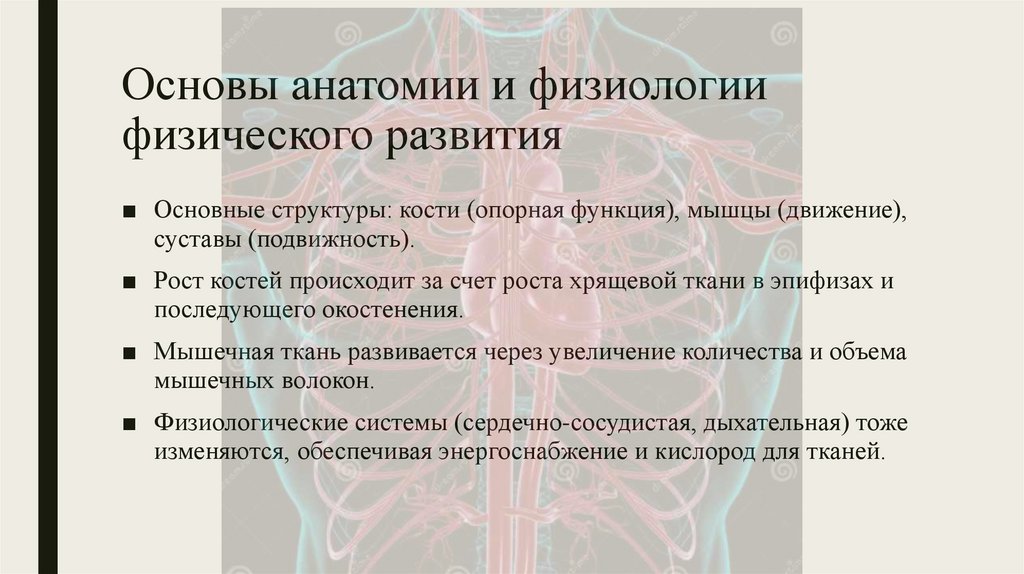 Основы анатомии и физиологии физического развития

■ Основные структуры: кости (опорная функция), мышцы (движение), суставы (подвижность).

■ Рост костей происходит за счет роста хрящевой ткани в эпифизах и последующего окостенения.

■ Мышечная ткань развивается через увеличение количества и объема мышечных волокон.

■ Физиологические системы (сердечно-сосудистая, дыхательная) тоже изменяются, обеспечивая энергоснабжение и кислород для тканей.